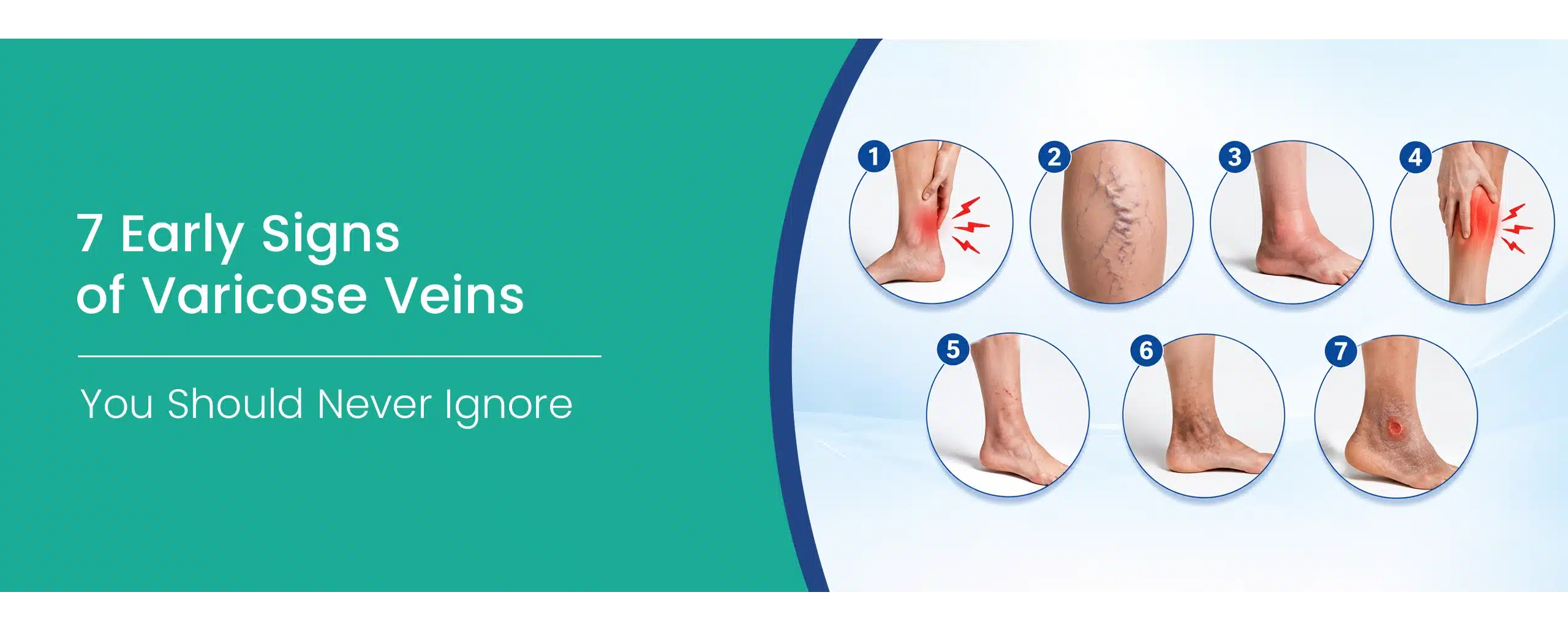 7 Early Signs of Varicose Veins

You Should Never Ignore

1

2

3

4

5

6

7